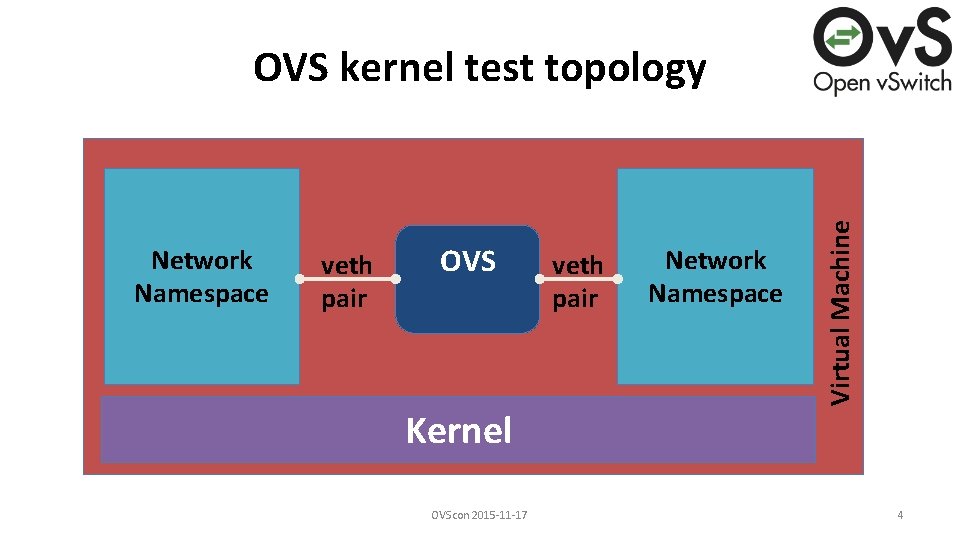 OVS kernel test topology

OvS
Open vSwitch

Network Namespace

veth pair

OVS

veth pair

Network Namespace

Virtual Machine

Kernel

OVScon 2015-11-17

4